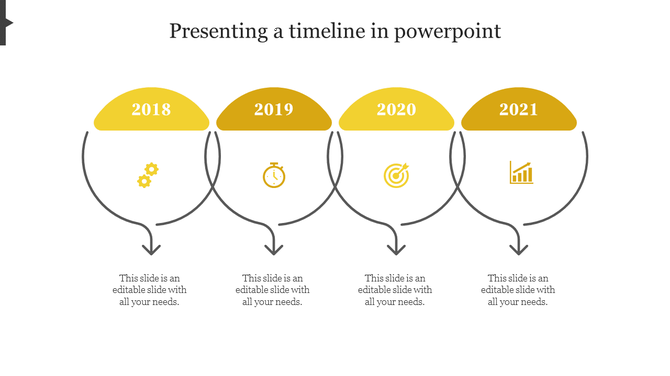 Presenting a timeline in powerpoint

2018

2019

2020

2021

This slide is an editable slide with all your needs.

This slide is an editable slide with all your needs.

This slide is an editable slide with all your needs.

This slide is an editable slide with all your needs.